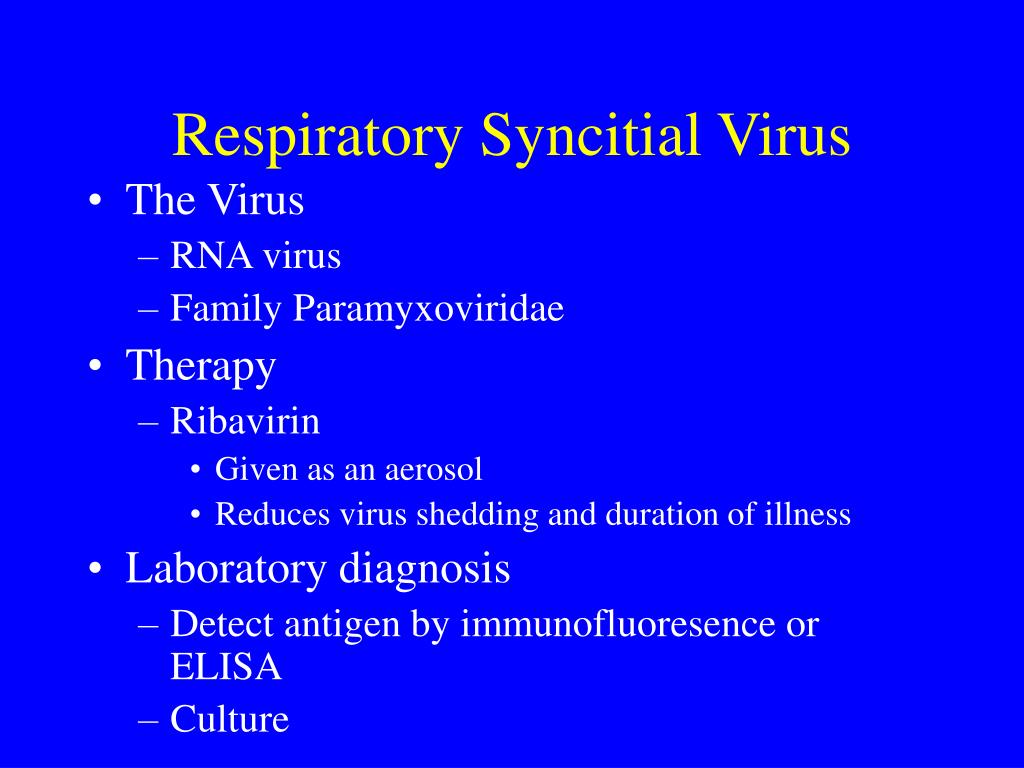 Respiratory Syncitial Virus

• The Virus
  – RNA virus
  – Family Paramyxoviridae
• Therapy
  – Ribavirin
    • Given as an aerosol
    • Reduces virus shedding and duration of illness
• Laboratory diagnosis
  – Detect antigen by immunofluoresence or ELISA
  – Culture